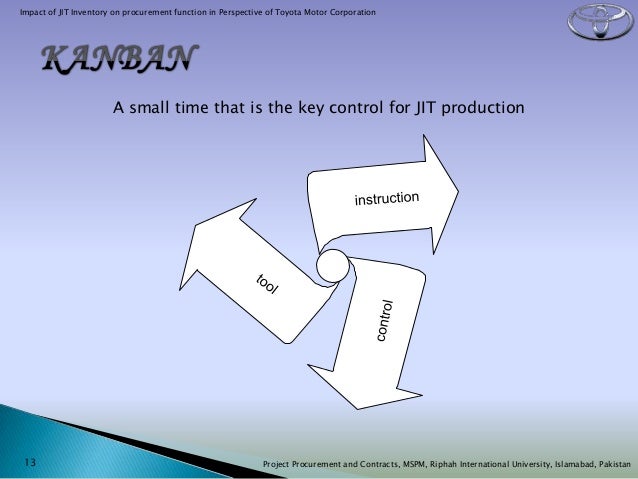 Impact of JIT Inventory on procurement function in Perspective of Toyota Motor Corporation

KANBAN

A small time that is the key control for JIT production

instruction

tool

control

13

Project Procurement and Contracts, MSPM, Riphah International University, Islamabad, Pakistan